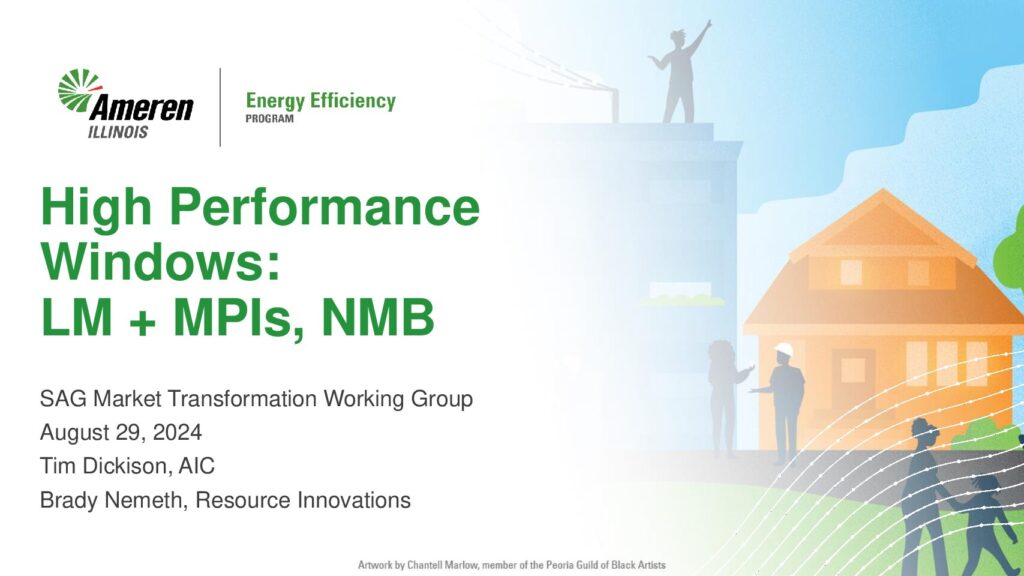 Ameren ILLINOIS

Energy Efficiency PROGRAM

High Performance Windows: LM + MPIs, NMB

SAG Market Transformation Working Group
August 29, 2024
Tim Dickison, AIC
Brady Nemeth, Resource Innovations

Artwork by Chantell Marlow, member of the Peoria Guild of Black Artists